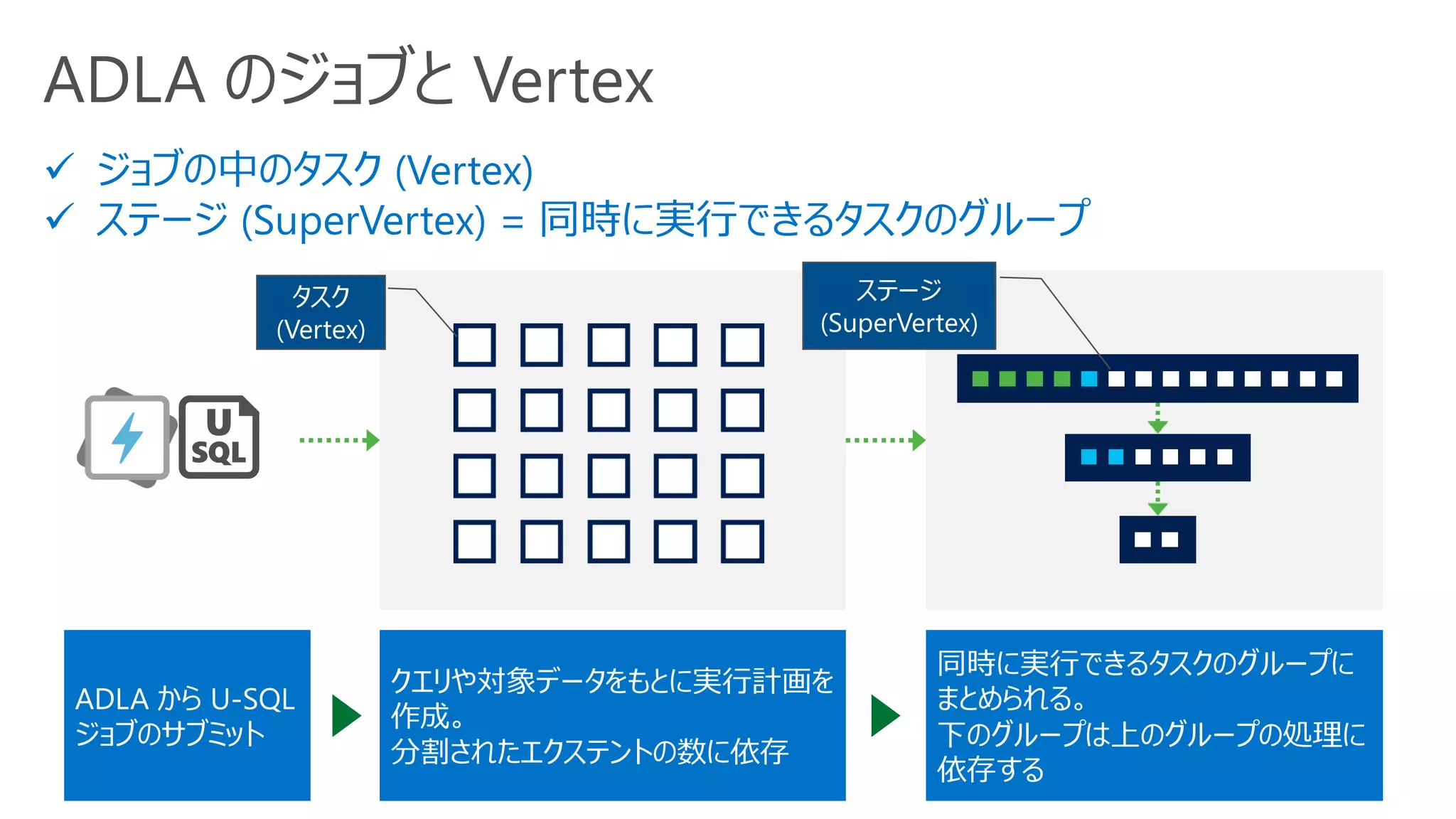 ADLA のジョブと Vertex

✓ ジョブの中のタスク (Vertex)
✓ ステージ (SuperVertex) = 同時に実行できるタスクのグループ

タスク (Vertex)

ステージ (SuperVertex)

U SQL

ADLA から U-SQL ジョブのサブミット

クエリや対象データをもとに実行計画を作成。
分割されたエクステントの数に依存

同時に実行できるタスクのグループにまとめられる。
下のグループは上のグループの処理に依存する